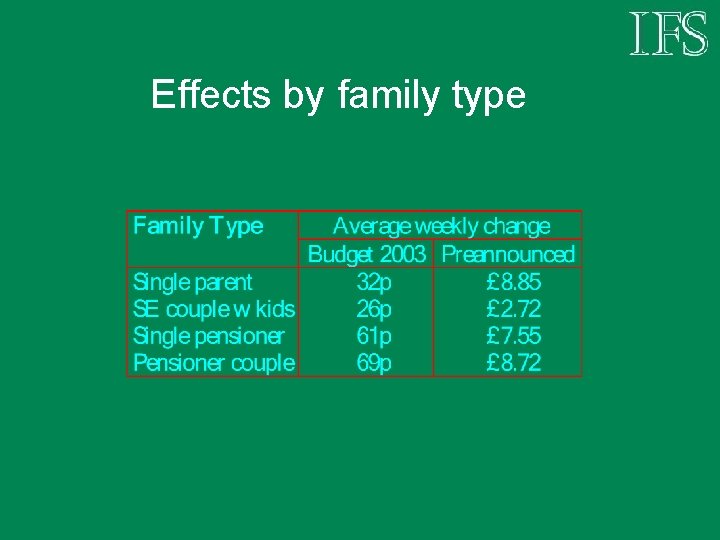 IFS

Effects by family type

| Family Type | Average weekly change | |
|---|---|---|
| | Budget 2003 | Preannounced |
| Single parent | 32p | £8.85 |
| SE couple w kids | 26p | £2.72 |
| Single pensioner | 61p | £7.55 |
| Pensioner couple | 69p | £8.72 |